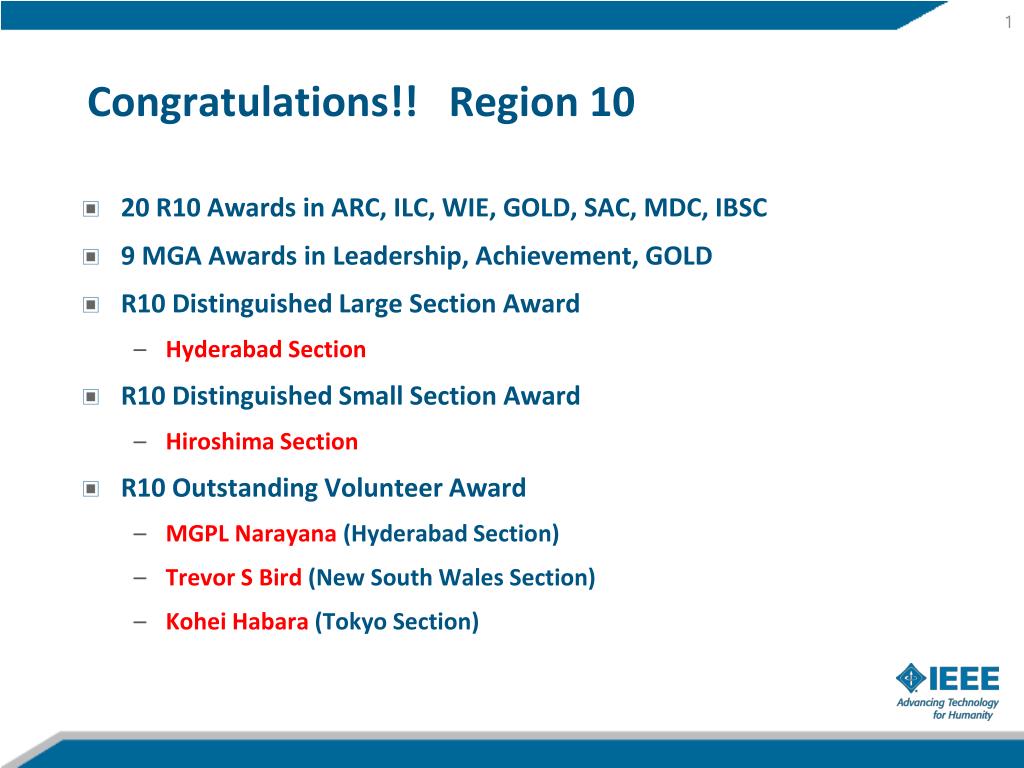 1

Congratulations!! Region 10

20 R10 Awards in ARC, ILC, WIE, GOLD, SAC, MDC, IBSC

9 MGA Awards in Leadership, Achievement, GOLD

R10 Distinguished Large Section Award

– Hyderabad Section

R10 Distinguished Small Section Award

– Hiroshima Section

R10 Outstanding Volunteer Award

– MGPL Narayana (Hyderabad Section)

– Trevor S Bird (New South Wales Section)

– Kohei Habara (Tokyo Section)

IEEE
Advancing Technology for Humanity